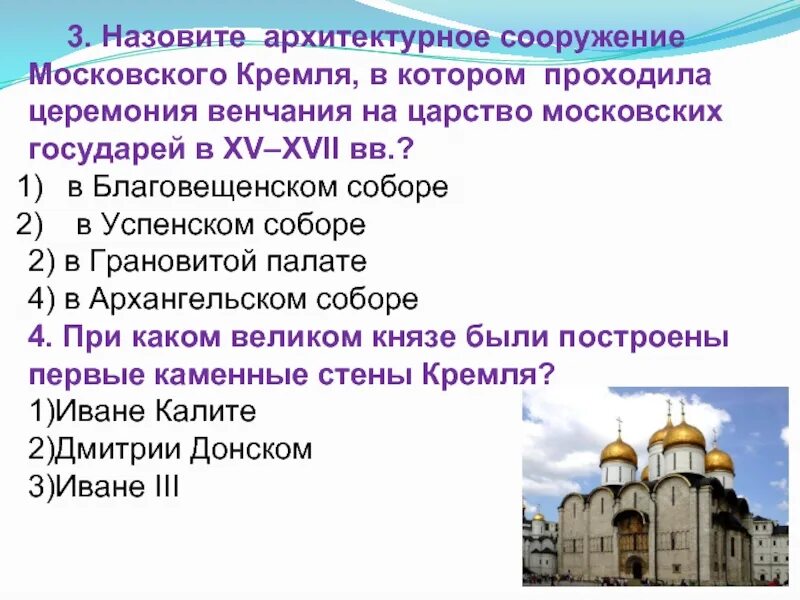 3. Назовите архитектурное сооружение Московского Кремля, в котором проходила церемония венчания на царство московских государей в XV–XVII вв.?

1) в Благовещенском соборе
2) в Успенском соборе
2) в Грановитой палате
4) в Архангельском соборе

4. При каком великом князе были построены первые каменные стены Кремля?

1)Иване Калите
2)Дмитрии Донском
3)Иване III